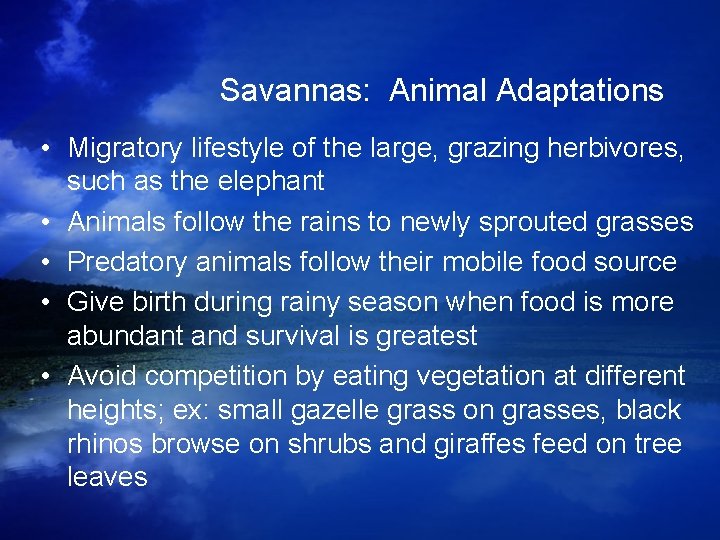 Savannas:  Animal Adaptations

• Migratory lifestyle of the large, grazing herbivores, such as the elephant
• Animals follow the rains to newly sprouted grasses
• Predatory animals follow their mobile food source
• Give birth during rainy season when food is more abundant and survival is greatest
• Avoid competition by eating vegetation at different heights; ex: small gazelle grass on grasses, black rhinos browse on shrubs and giraffes feed on tree leaves